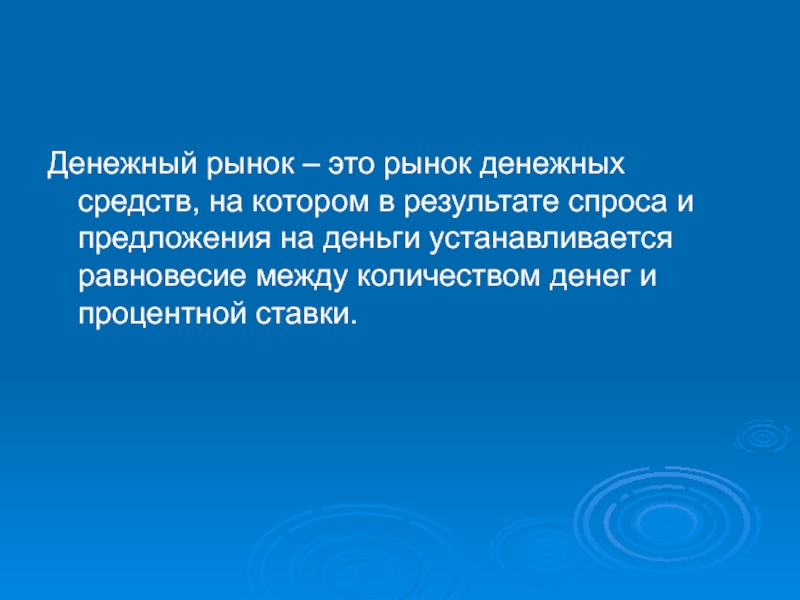 Денежный рынок – это рынок денежных средств, на котором в результате спроса и предложения на деньги устанавливается равновесие между количеством денег и процентной ставки.